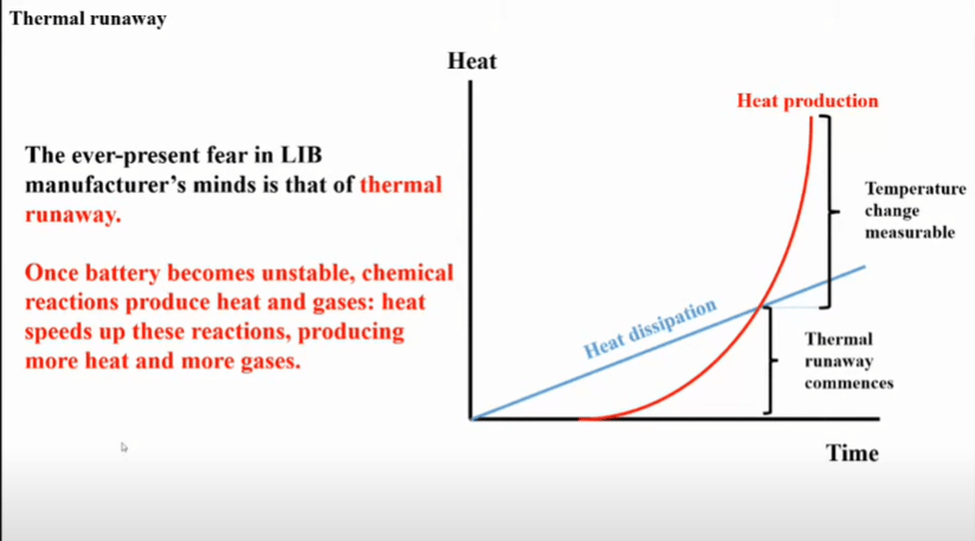 Thermal runaway

The ever-present fear in LIB manufacturer's minds is that of thermal runaway.

Once battery becomes unstable, chemical reactions produce heat and gases: heat speeds up these reactions, producing more heat and more gases.

Heat

Heat production

Temperature change measurable

Heat dissipation

Thermal runaway commences

Time